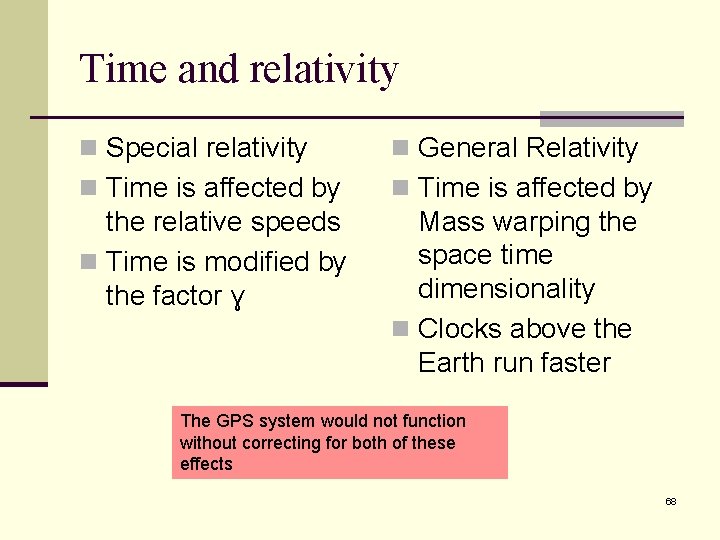 Time and relativity

Special relativity

Time is affected by the relative speeds

Time is modified by the factor $\gamma$

General Relativity

Time is affected by Mass warping the space time dimensionality

Clocks above the Earth run faster

The GPS system would not function without correcting for both of these effects

68